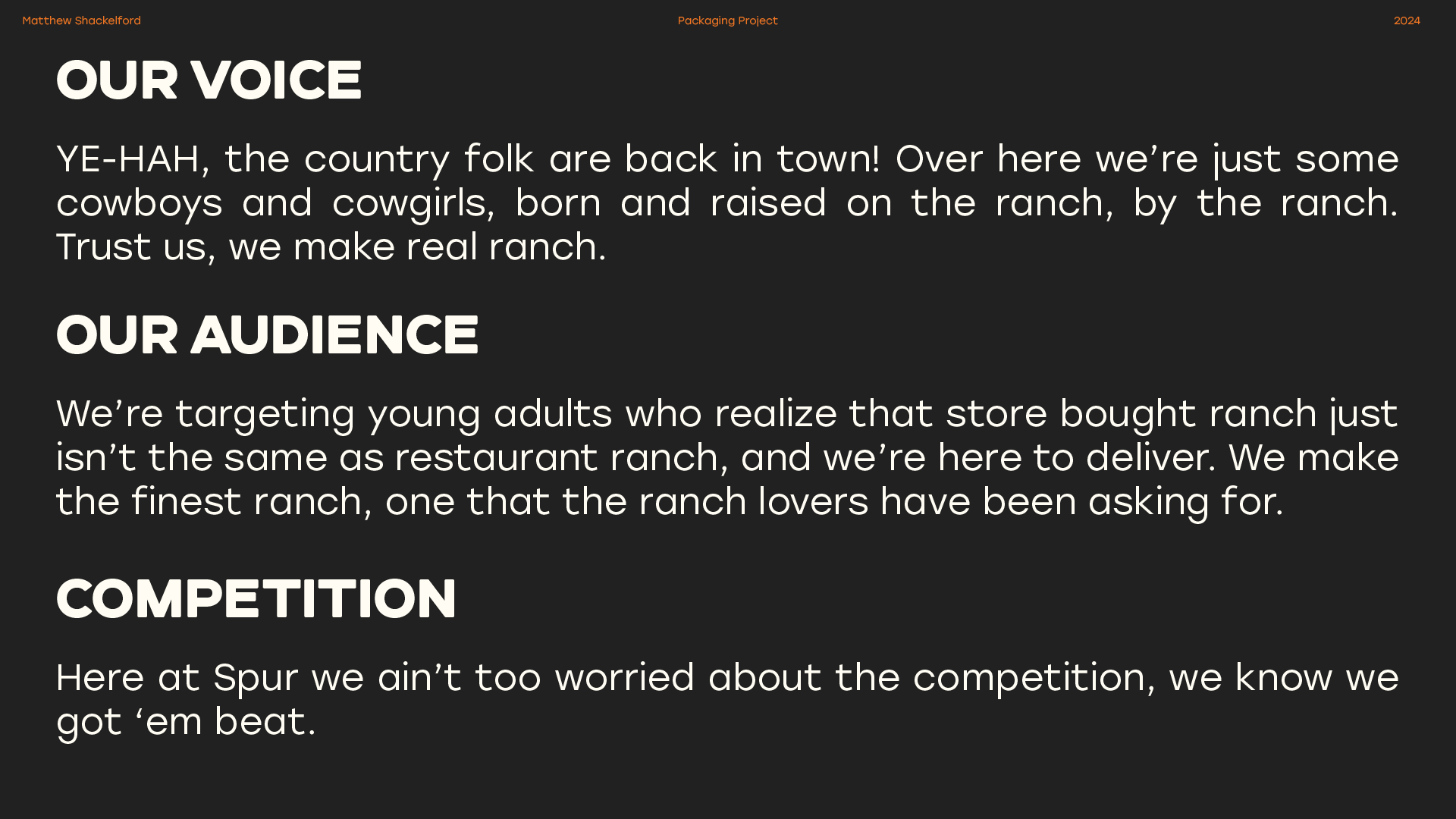 Matthew Shackelford

Packaging Project

2024

OUR VOICE

YE-HAH, the country folk are back in town! Over here we’re just some cowboys and cowgirls, born and raised on the ranch, by the ranch. Trust us, we make real ranch.

OUR AUDIENCE

We’re targeting young adults who realize that store bought ranch just isn’t the same as restaurant ranch, and we’re here to deliver. We make the finest ranch, one that the ranch lovers have been asking for.

COMPETITION

Here at Spur we ain’t too worried about the competition, we know we got ‘em beat.